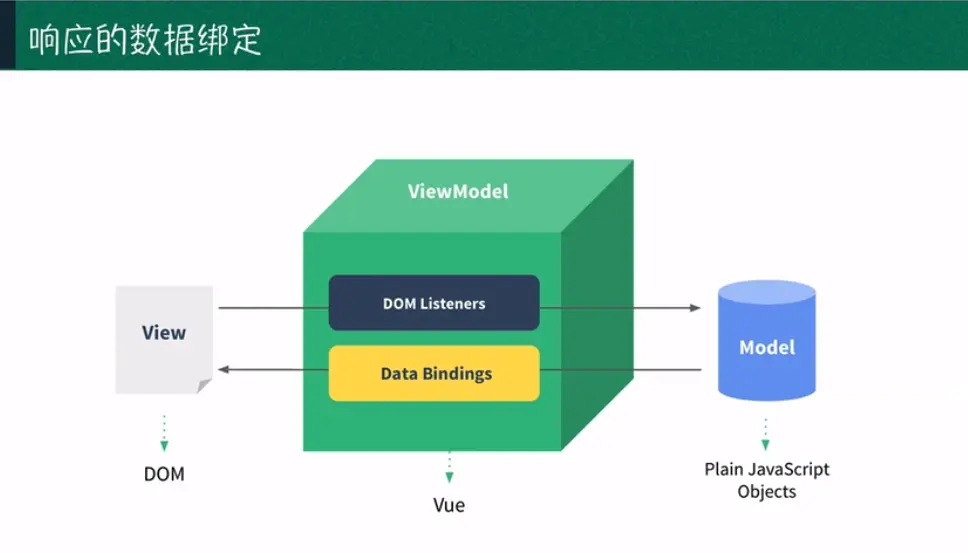 响应的数据绑定

ViewModel

View

DOM Listeners

Data Bindings

Model

DOM

Vue

Plain JavaScript Objects